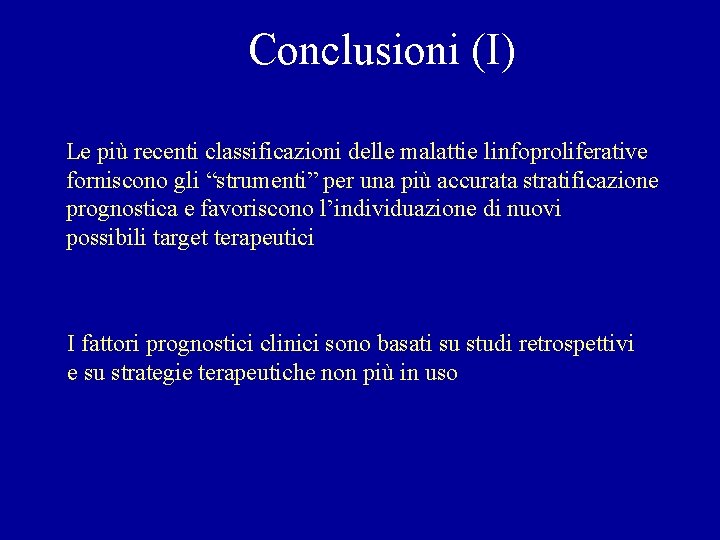 Conclusioni (I)

Le più recenti classificazioni delle malattie linfoproliferative forniscono gli “strumenti” per una più accurata stratificazione prognostica e favoriscono l’individuazione di nuovi possibili target terapeutici

I fattori prognostici clinici sono basati su studi retrospettivi e su strategie terapeutiche non più in uso